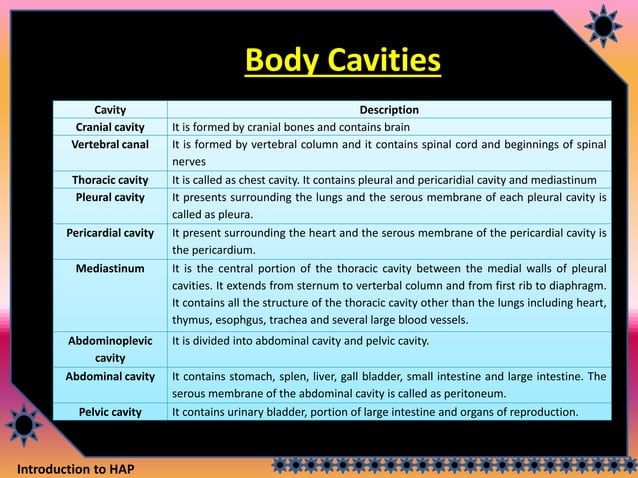 Body Cavities

| Cavity | Description |
|---|---|
| Cranial cavity | It is formed by cranial bones and contains brain |
| Vertebral canal | It is formed by vertebral column and it contains spinal cord and beginnings of spinal nerves |
| Thoracic cavity | It is called as chest cavity. It contains pleural and pericaridial cavity and mediastinum |
| Pleural cavity | It presents surrounding the lungs and the serous membrane of each pleural cavity is called as pleura. |
| Pericardial cavity | It present surrounding the heart and the serous membrane of the pericardial cavity is the pericardium. |
| Mediastinum | It is the central portion of the thoracic cavity between the medial walls of pleural cavities. It extends from sternum to verterbal column and from first rib to diaphragm. It contains all the structure of the thoracic cavity other than the lungs including heart, thymus, esophgus, trachea and several large blood vessels. |
| Abdominoplevic cavity | It is divided into abdominal cavity and pelvic cavity. |
| Abdominal cavity | It contains stomach, splen, liver, gall bladder, small intestine and large intestine. The serous membrane of the abdominal cavity is called as peritoneum. |
| Pelvic cavity | It contains urinary bladder, portion of large intestine and organs of reproduction. |

Introduction to HAP